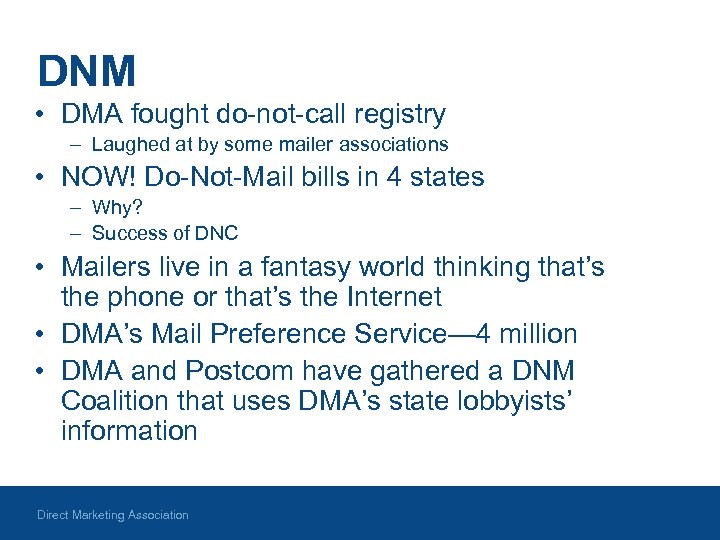 DNM

• DMA fought do-not-call registry
  – Laughed at by some mailer associations
• NOW! Do-Not-Mail bills in 4 states
  – Why?
  – Success of DNC
• Mailers live in a fantasy world thinking that's the phone or that's the Internet
• DMA's Mail Preference Service—4 million
• DMA and Postcom have gathered a DNM Coalition that uses DMA's state lobbyists' information

Direct Marketing Association